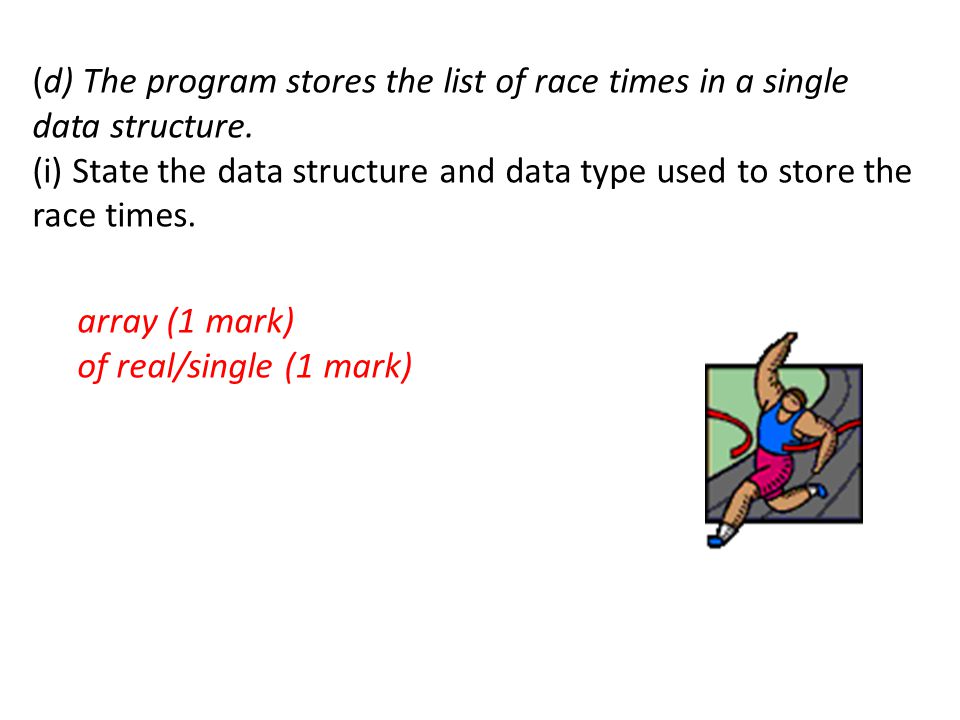 (d) The program stores the list of race times in a single data structure.
(i) State the data structure and data type used to store the race times.

array (1 mark)
of real/single (1 mark)